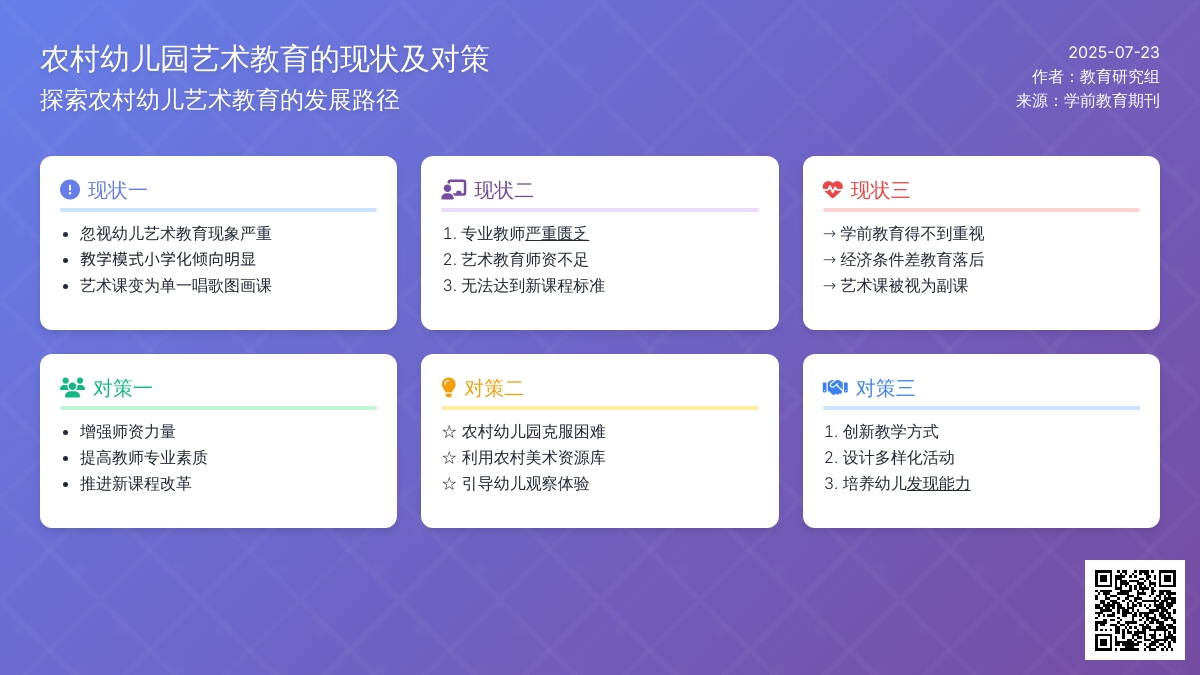 农村幼儿园艺术教育的现状及对策
探索农村幼儿艺术教育的发展路径

2025-07-23
作者：教育研究组
来源：学前教育期刊

现状一
- 忽视幼儿艺术教育现象严重
- 教学模式小学化倾向明显
- 艺术课变为单一唱歌图画课

现状二
1. 专业教师严重匮乏
2. 艺术教育师资不足
3. 无法达到新课程标准

现状三
→ 学前教育得不到重视
→ 经济条件差教育落后
→ 艺术课被视为副课

对策一
- 增强师资力量
- 提高教师专业素质
- 推进新课程改革

对策二
☆ 农村幼儿园克服困难
☆ 利用农村美术资源库
☆ 引导幼儿观察体验

对策三
1. 创新教学方式
2. 设计多样化活动
3. 培养幼儿发现能力